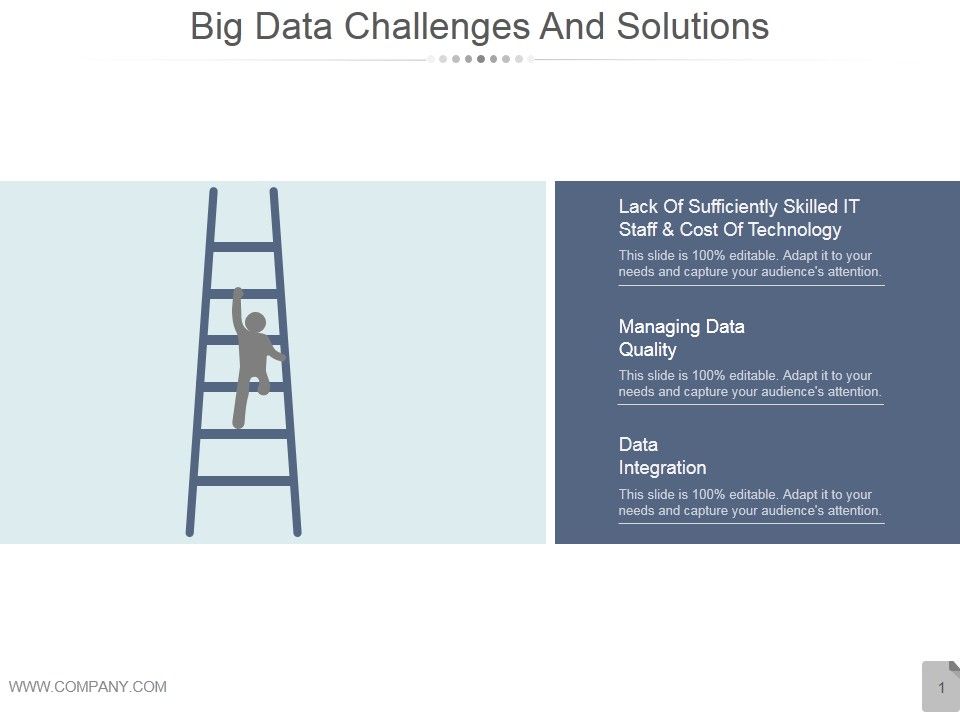 Big Data Challenges And Solutions

Lack Of Sufficiently Skilled IT Staff & Cost Of Technology

This slide is 100% editable. Adapt it to your needs and capture your audience's attention.

Managing Data Quality

This slide is 100% editable. Adapt it to your needs and capture your audience's attention.

Data Integration

This slide is 100% editable. Adapt it to your needs and capture your audience's attention.

WWW.COMPANY.COM

1